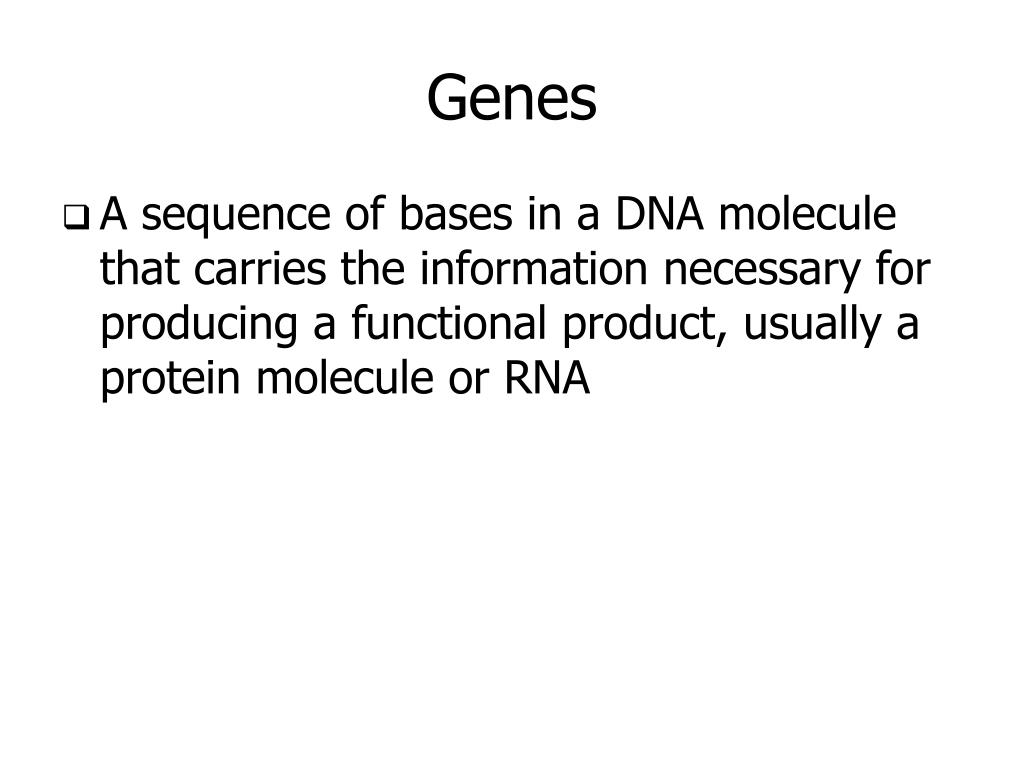 Genes

❑ A sequence of bases in a DNA molecule that carries the information necessary for producing a functional product, usually a protein molecule or RNA